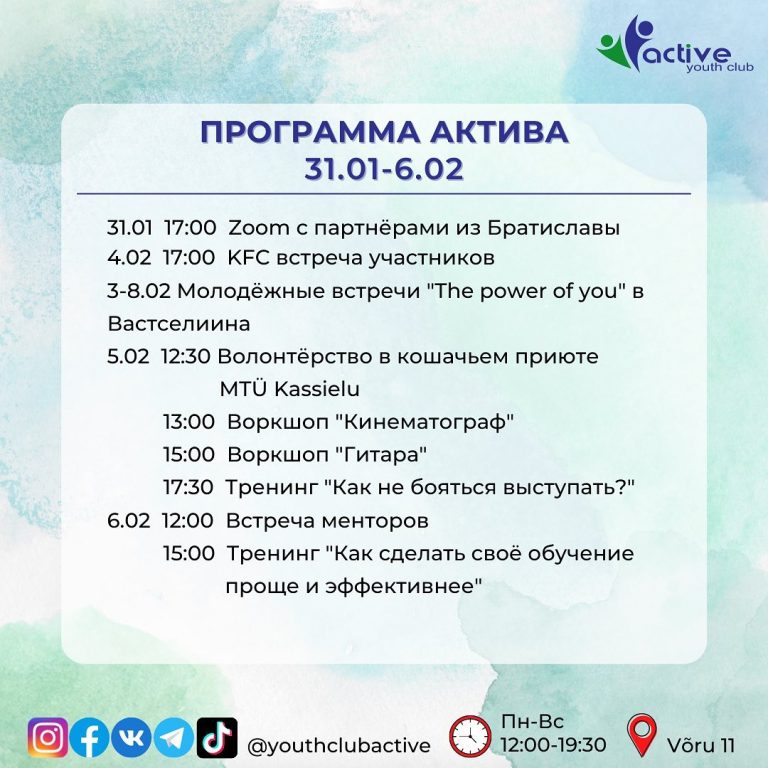 active youth club

ПРОГРАММА АКТИВА
31.01-6.02

31.01 17:00 Zoom с партнёрами из Братиславы
4.02 17:00 KFC встреча участников
3-8.02 Молодёжные встречи "The power of you" в Вастселиина
5.02 12:30 Волонтёрство в кошачьем приюте MTÜ Kassielu
13:00 Воркшоп "Кинематограф"
15:00 Воркшоп "Гитара"
17:30 Тренинг "Как не бояться выступать?"
6.02 12:00 Встреча менторов
15:00 Тренинг "Как сделать своё обучение проще и эффективнее"

@youthclubactive
Пн-Вс
12:00-19:30
Võru 11